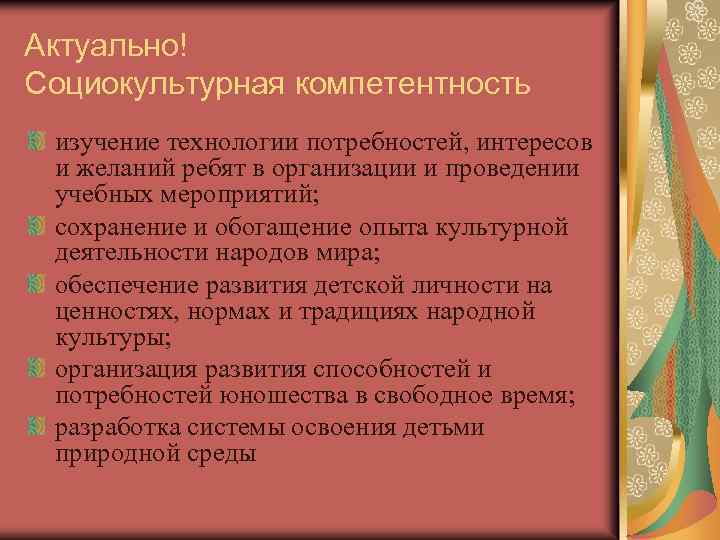 Актуально!
Социокультурная компетентность

изучение технологии потребностей, интересов и желаний ребят в организации и проведении учебных мероприятий;

сохранение и обогащение опыта культурной деятельности народов мира;

обеспечение развития детской личности на ценностях, нормах и традициях народной культуры;

организация развития способностей и потребностей юношества в свободное время;

разработка системы освоения детьми природной среды